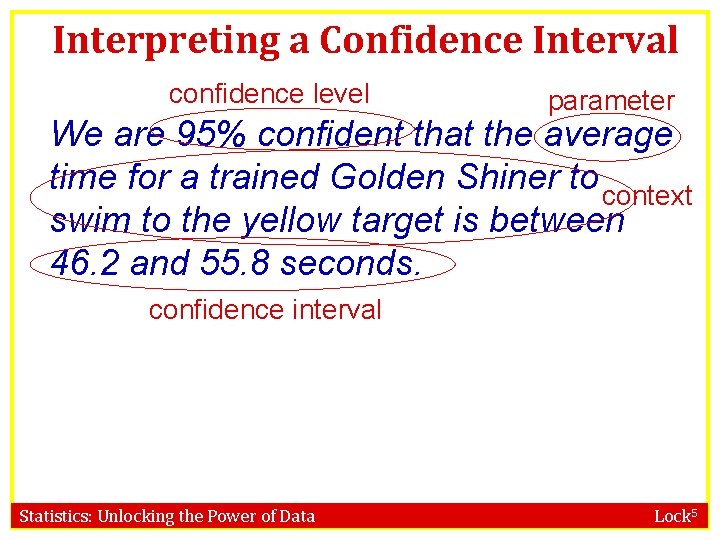 Interpreting a Confidence Interval

confidence level

parameter

We are 95% confident that the average time for a trained Golden Shiner to swim to the yellow target is between 46.2 and 55.8 seconds.

context

confidence interval

Statistics: Unlocking the Power of Data

Lock$^5$